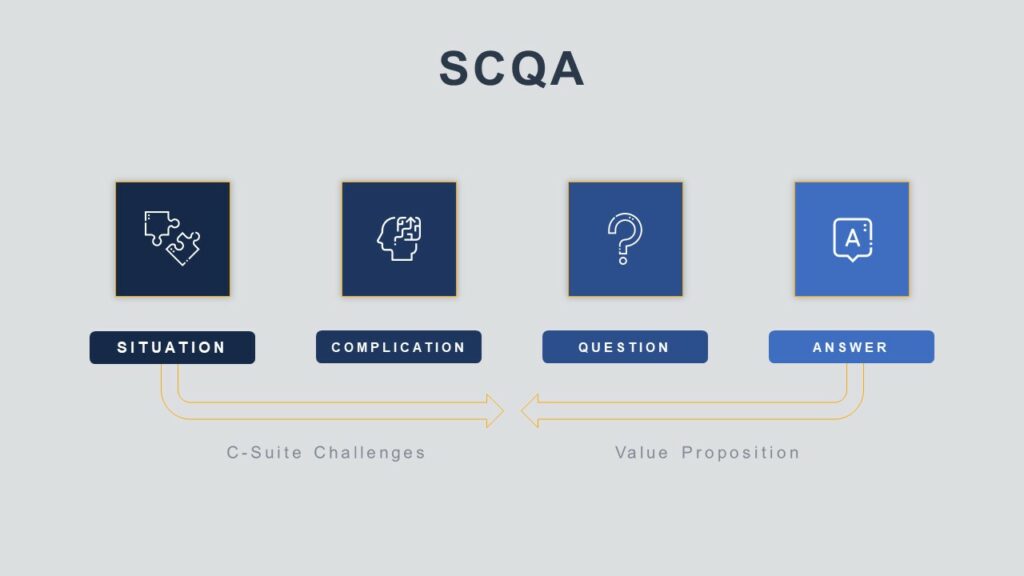 SCQA

A

SITUATION

COMPLICATION

QUESTION

ANSWER

C-Suite Challenges

Value Proposition